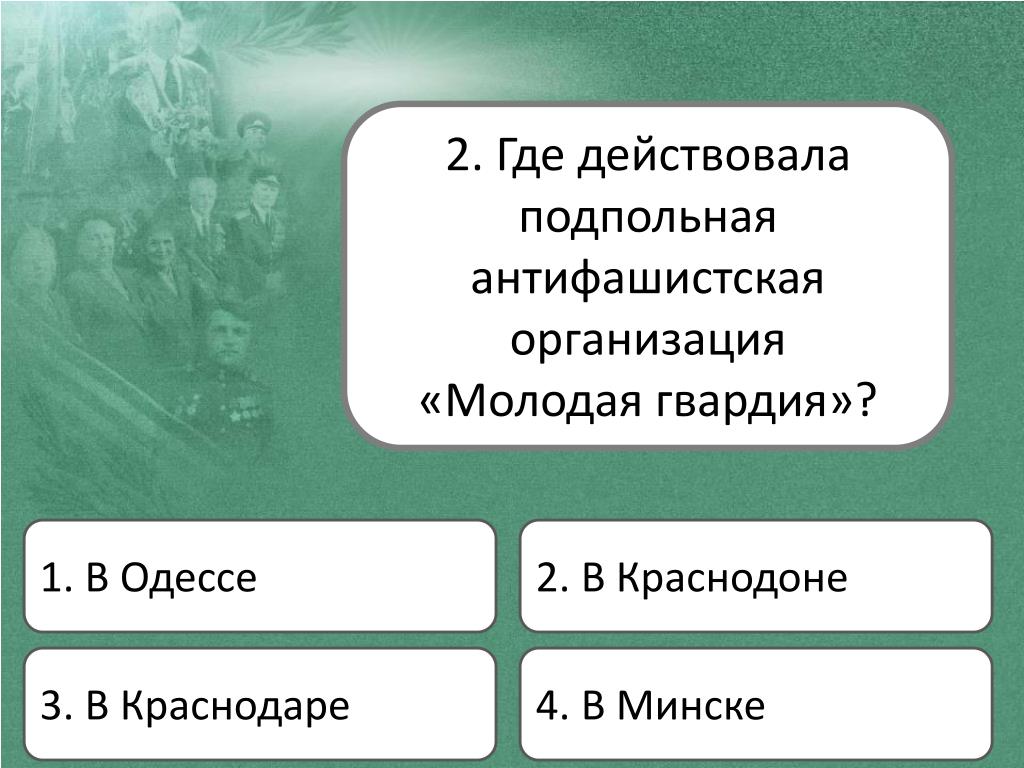 2. Где действовала подпольная антифашистская организация «Молодая гвардия»?

1. В Одессе

2. В Краснодоне

3. В Краснодаре

4. В Минске